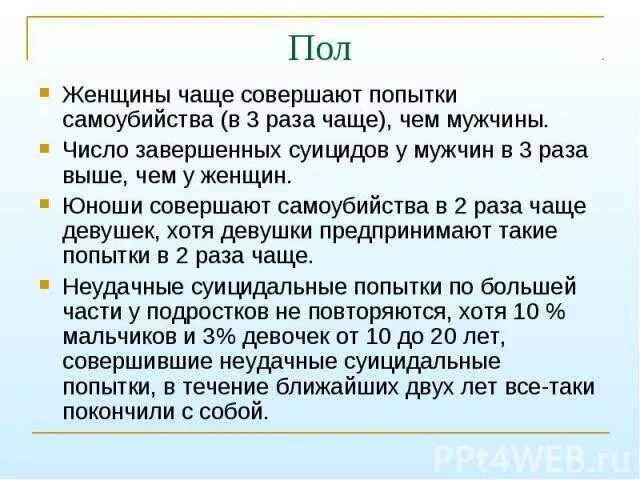 Пол

Женщины чаще совершают попытки самоубийства (в 3 раза чаще), чем мужчины.

Число завершенных суицидов у мужчин в 3 раза выше, чем у женщин.

Юноши совершают самоубийства в 2 раза чаще девушек, хотя девушки предпринимают такие попытки в 2 раза чаще.

Неудачные суицидальные попытки по большей части у подростков не повторяются, хотя 10 % мальчиков и 3% девочек от 10 до 20 лет, совершившие неудачные суицидальные попытки, в течение ближайших двух лет все-таки покончили с собой.

PPt4WEB.ru